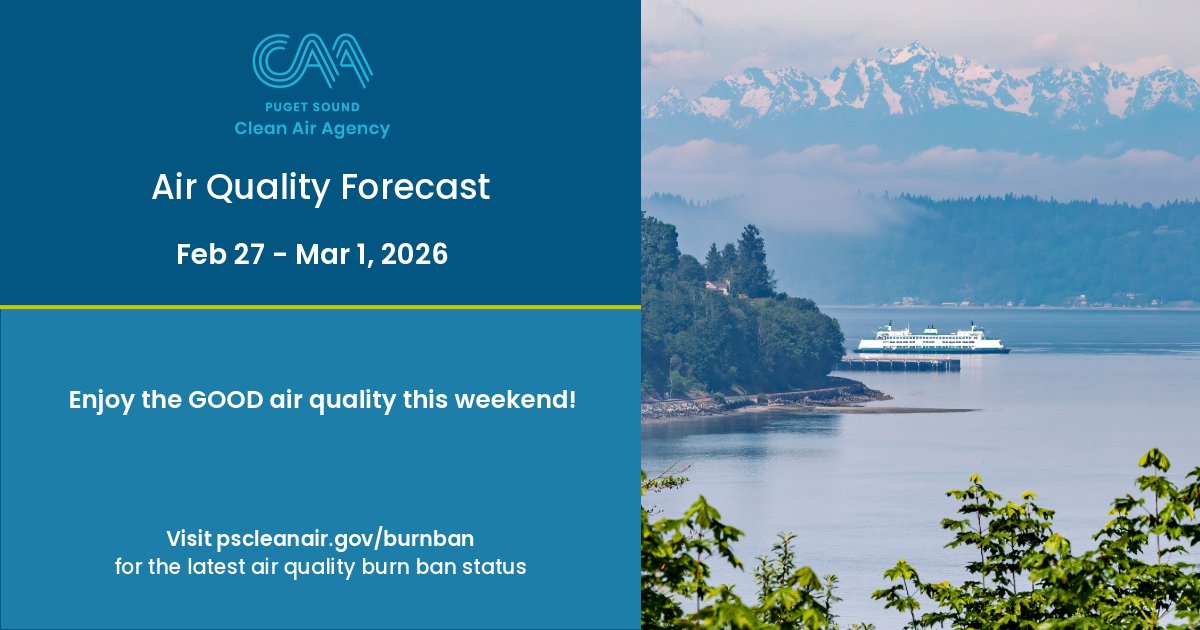 CAA
PUGET SOUND
Clean Air Agency

Air Quality Forecast

Feb 27 - Mar 1, 2026

Enjoy the GOOD air quality this weekend!

Visit pscleanair.gov/burnban
for the latest air quality burn ban status